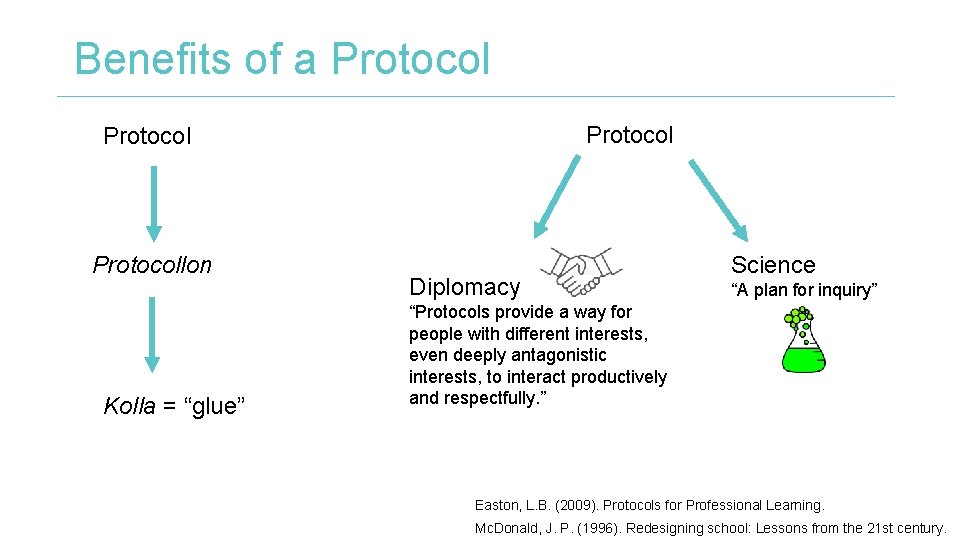 Benefits of a Protocol

Protocol

Protocollon

Kolla = “glue”

Protocol

Diplomacy

“Protocols provide a way for people with different interests, even deeply antagonistic interests, to interact productively and respectfully.”

Science

“A plan for inquiry”

Easton, L.B. (2009). Protocols for Professional Learning.

McDonald, J. P. (1996). Redesigning school: Lessons from the 21st century.